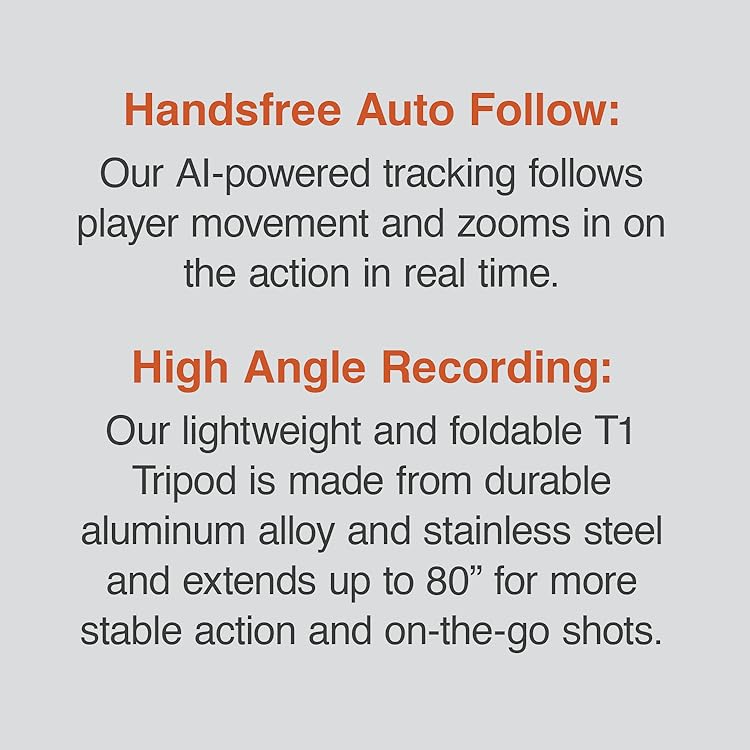 Handsfree Auto Follow:

Our AI-powered tracking follows player movement and zooms in on the action in real time.

High Angle Recording:

Our lightweight and foldable T1 Tripod is made from durable aluminum alloy and stainless steel and extends up to 80” for more stable action and on-the-go shots.